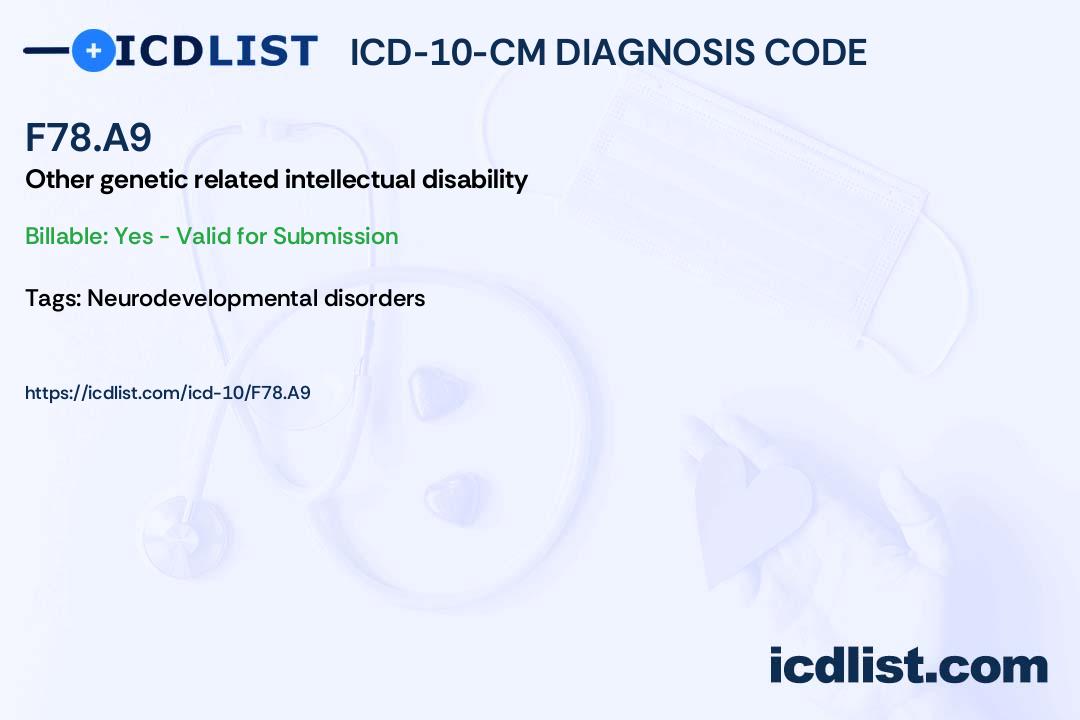 ICDLIST ICD-10-CM DIAGNOSIS CODE

F78.A9

Other genetic related intellectual disability

Billable: Yes - Valid for Submission

Tags: Neurodevelopmental disorders

https://icdlist.com/icd-10/F78.A9

icdlist.com